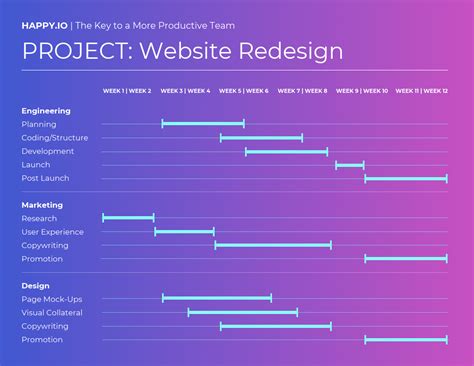 HAPPY.IO | The Key to a More Productive Team

PROJECT: Website Redesign

WEEK 1 | WEEK 2 WEEK 3 | WEEK 4 WEEK 5 | WEEK 6 WEEK 7 | WEEK 8 WEEK 9 | WEEK 10 WEEK 11 | WEEK 12

Engineering
Planning
Coding/Structure
Development
Launch
Post Launch

Marketing
Research
User Experience
Copywriting
Promotion

Design
Page Mock-Ups
Visual Collateral
Copywriting
Promotion